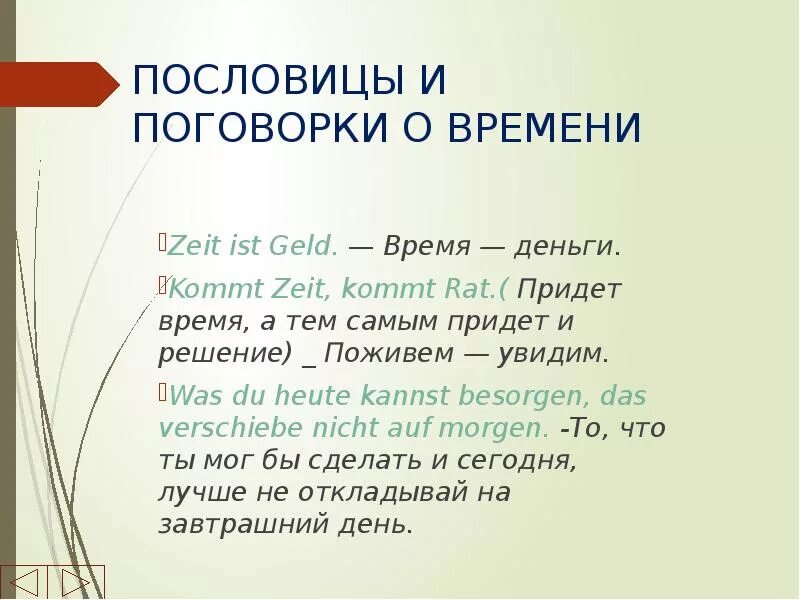 ПОСЛОВИЦЫ И ПОГОВОРКИ О ВРЕМЕНИ

Zeit ist Geld. — Время — деньги.

Kommt Zeit, kommt Rat.( Придет время, а тем самым придет и решение) _ Поживем — увидим.

Was du heute kannst besorgen, das verschiebe nicht auf morgen. -То, что ты мог бы сделать и сегодня, лучше не откладывай на завтрашний день.